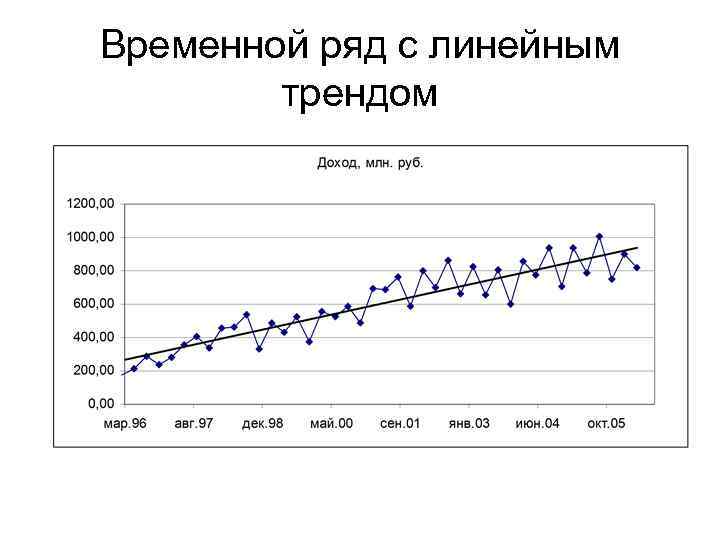 Временной ряд с линейным трендом

Доход, млн. руб.

1200,00
1000,00
800,00
600,00
400,00
200,00
0,00

мар.96
авг.97
дек.98
май.00
сен.01
янв.03
июн.04
окт.05